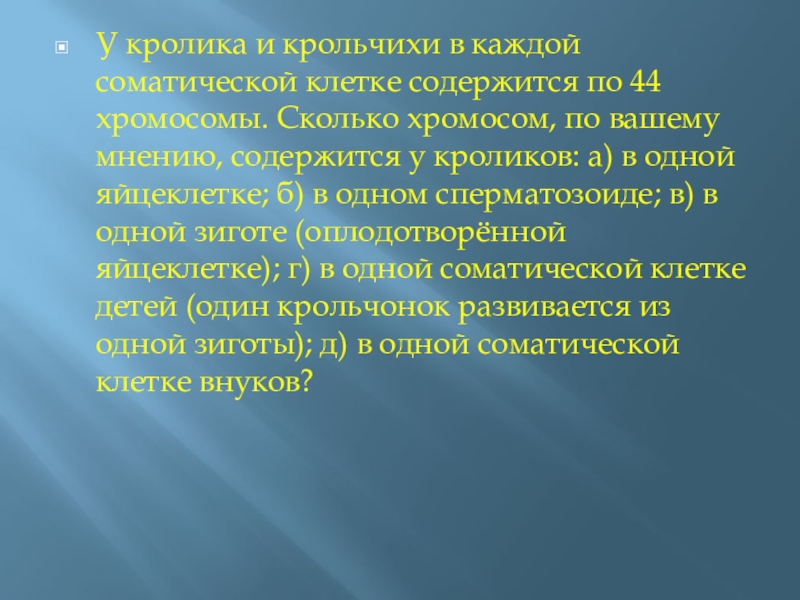 У кролика и крольчихи в каждой соматической клетке содержится по 44 хромосомы. Сколько хромосом, по вашему мнению, содержится у кроликов: а) в одной яйцеклетке; б) в одном сперматозоиде; в) в одной зиготе (оплодотворённой яйцеклетке); г) в одной соматической клетке детей (один крольчонок развивается из одной зиготы); д) в одной соматической клетке внуков?